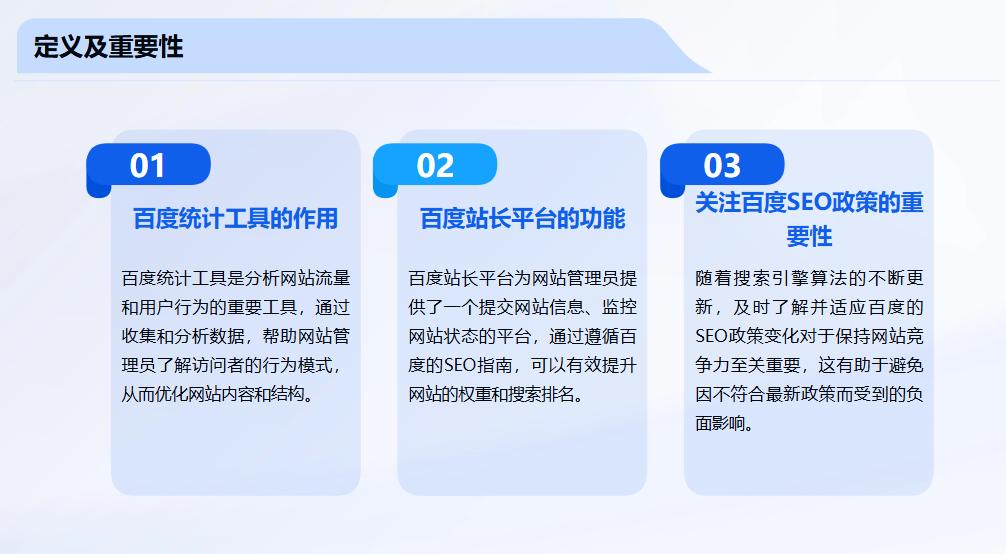 定义及重要性

01

百度统计工具的作用

百度统计工具是分析网站流量和用户行为的重要工具，通过收集和分析数据，帮助网站管理员了解访问者的行为模式，从而优化网站内容和结构。

02

百度站长平台的功能

百度站长平台为网站管理员提供了一个提交网站信息、监控网站状态的平台，通过遵循百度的SEO指南，可以有效提升网站的权重和搜索排名。

03

关注百度SEO政策的重要性

随着搜索引擎算法的不断更新，及时了解并适应百度的SEO政策变化对于保持网站竞争力至关重要，这有助于避免因不符合最新政策而受到的负面影响。